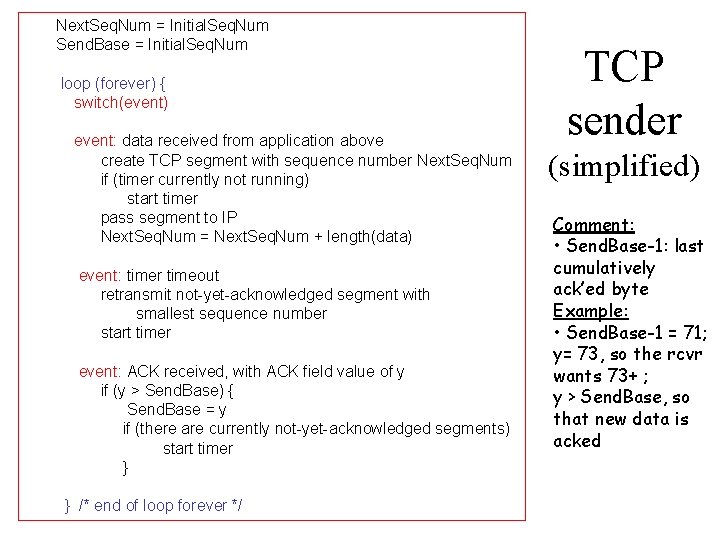 NextSeqNum = InitialSeqNum
SendBase = InitialSeqNum

loop (forever) {
switch(event)

event: data received from application above
create TCP segment with sequence number NextSeqNum
if (timer currently not running)
start timer
pass segment to IP
NextSeqNum = NextSeqNum + length(data)

event: timer timeout
retransmit not-yet-acknowledged segment with
smallest sequence number
start timer

event: ACK received, with ACK field value of y
if (y > SendBase) {
SendBase = y
if (there are currently not-yet-acknowledged segments)
start timer
}

} /* end of loop forever */

TCP sender (simplified)

Comment:
• SendBase-1: last cumulatively ack'ed byte
Example:
• SendBase-1 = 71; y= 73, so the rcvr wants 73+ ;
y > SendBase, so that new data is acked